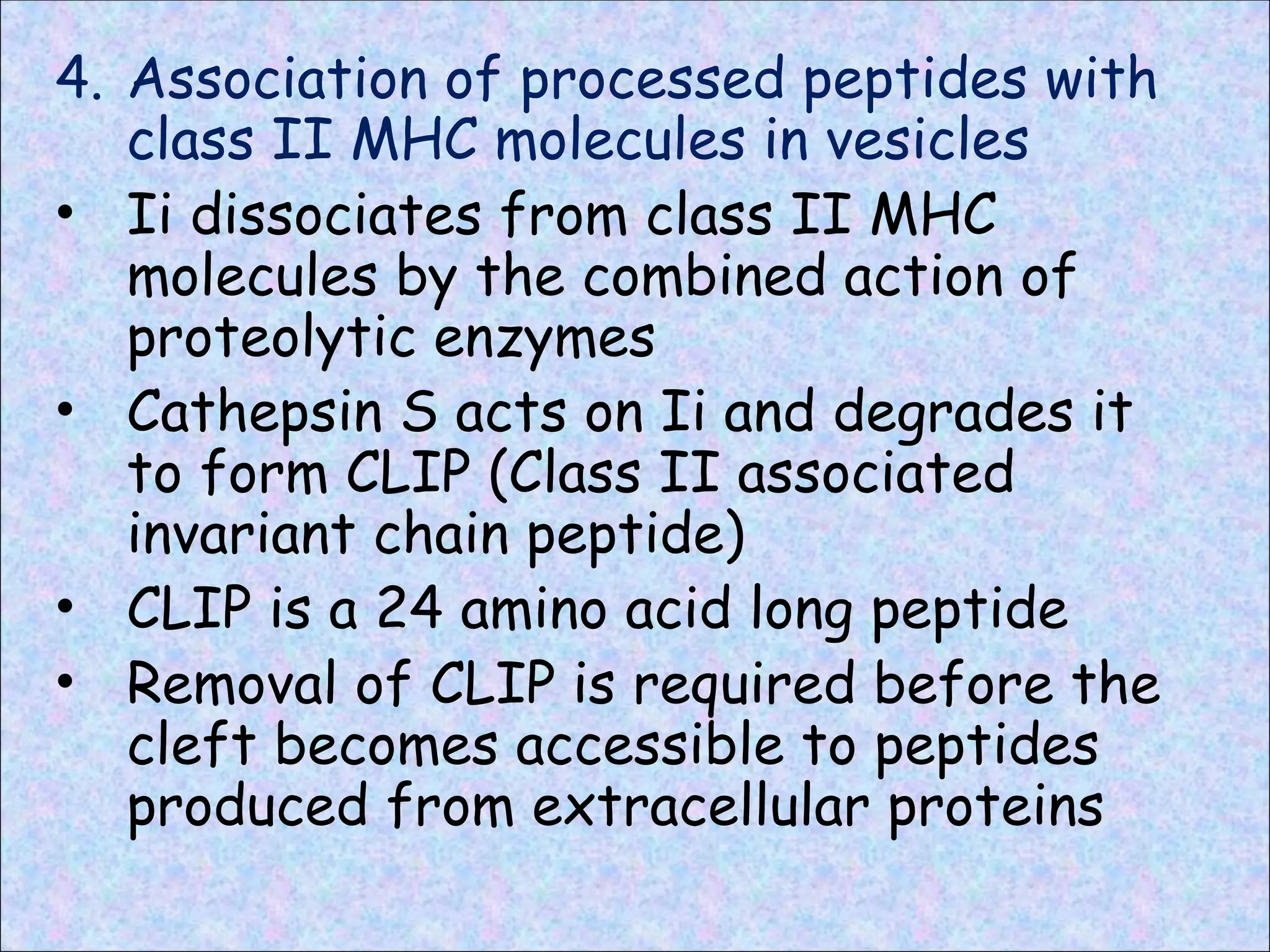 4. Association of processed peptides with class II MHC molecules in vesicles

• Ii dissociates from class II MHC molecules by the combined action of proteolytic enzymes

• Cathepsin S acts on Ii and degrades it to form CLIP (Class II associated invariant chain peptide)

• CLIP is a 24 amino acid long peptide

• Removal of CLIP is required before the cleft becomes accessible to peptides produced from extracellular proteins